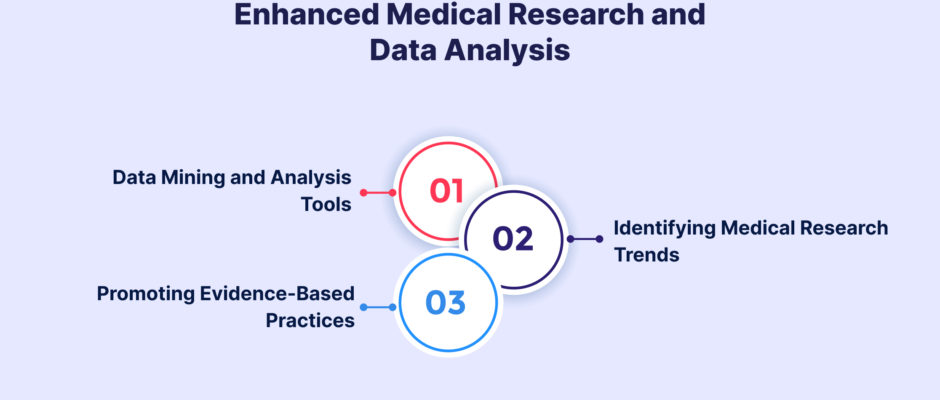 Enhanced Medical Research and Data Analysis

Data Mining and Analysis Tools

01

02

Identifying Medical Research Trends

Promoting Evidence-Based Practices

03